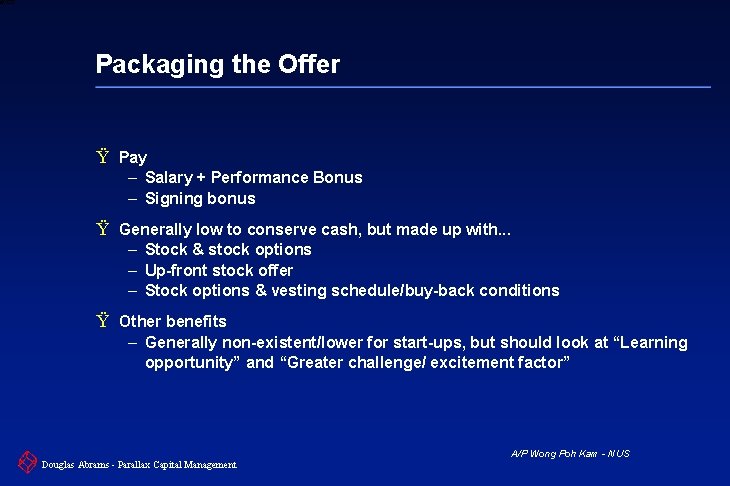 Packaging the Offer

Ÿ Pay
– Salary + Performance Bonus
– Signing bonus

Ÿ Generally low to conserve cash, but made up with...
– Stock & stock options
– Up-front stock offer
– Stock options & vesting schedule/buy-back conditions

Ÿ Other benefits
– Generally non-existent/lower for start-ups, but should look at “Learning opportunity” and “Greater challenge/ excitement factor”

A/P Wong Poh Kam - NUS

Douglas Abrams - Parallax Capital Management